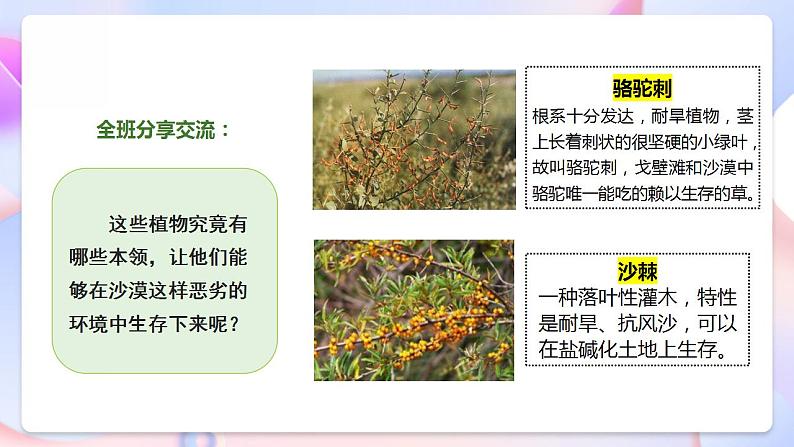 全班分享交流：

这些植物究竟有哪些本领，让他们能够在沙漠这样恶劣的环境中生存下来呢？

骆驼刺

根系十分发达，耐旱植物，茎上长着刺状的很坚硬的小绿叶，故叫骆驼刺，戈壁滩和沙漠中骆驼唯一能吃的赖以生存的草。

沙棘

一种落叶性灌木，特性是耐旱、抗风沙，可以在盐碱化土地上生存。